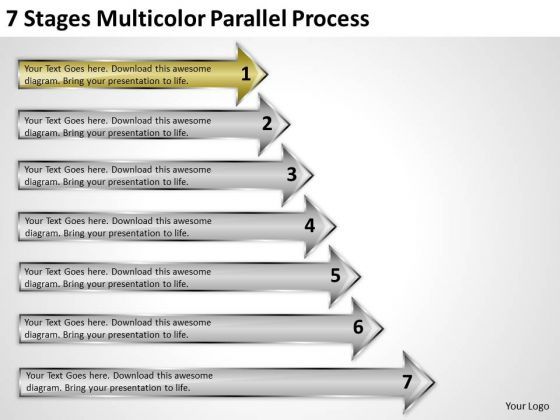 7 Stages Multicolor Parallel Process

Your Text Goes here. Download this awesome diagram. Bring your presentation to life.
1

Your Text Goes here. Download this awesome diagram. Bring your presentation to life.
2

Your Text Goes here. Download this awesome diagram. Bring your presentation to life.
3

Your Text Goes here. Download this awesome diagram. Bring your presentation to life.
4

Your Text Goes here. Download this awesome diagram. Bring your presentation to life.
5

Your Text Goes here. Download this awesome diagram. Bring your presentation to life.
6

Your Text Goes here. Download this awesome diagram. Bring your presentation to life.
7

Your Logo